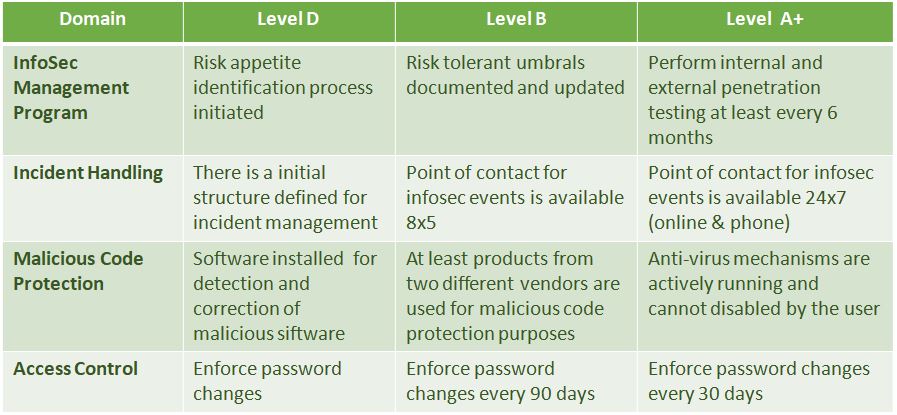 | Domain | Level D | Level B | Level A+ |
|---|---|---|---|
| InfoSec Management Program | Risk appetite identification process initiated | Risk tolerant umbrals documented and updated | Perform internal and external penetration testing at least every 6 months |
| Incident Handling | There is a initial structure defined for incident management | Point of contact for infosec events is available 8x5 | Point of contact for infosec events is available 24x7 (online & phone) |
| Malicious Code Protection | Software installed for detection and correction of malicious siftware | At least products from two different vendors are used for malicious code protection purposes | Anti-virus mechanisms are actively running and cannot disabled by the user |
| Access Control | Enforce password changes | Enforce password changes every 90 days | Enforce password changes every 30 days |